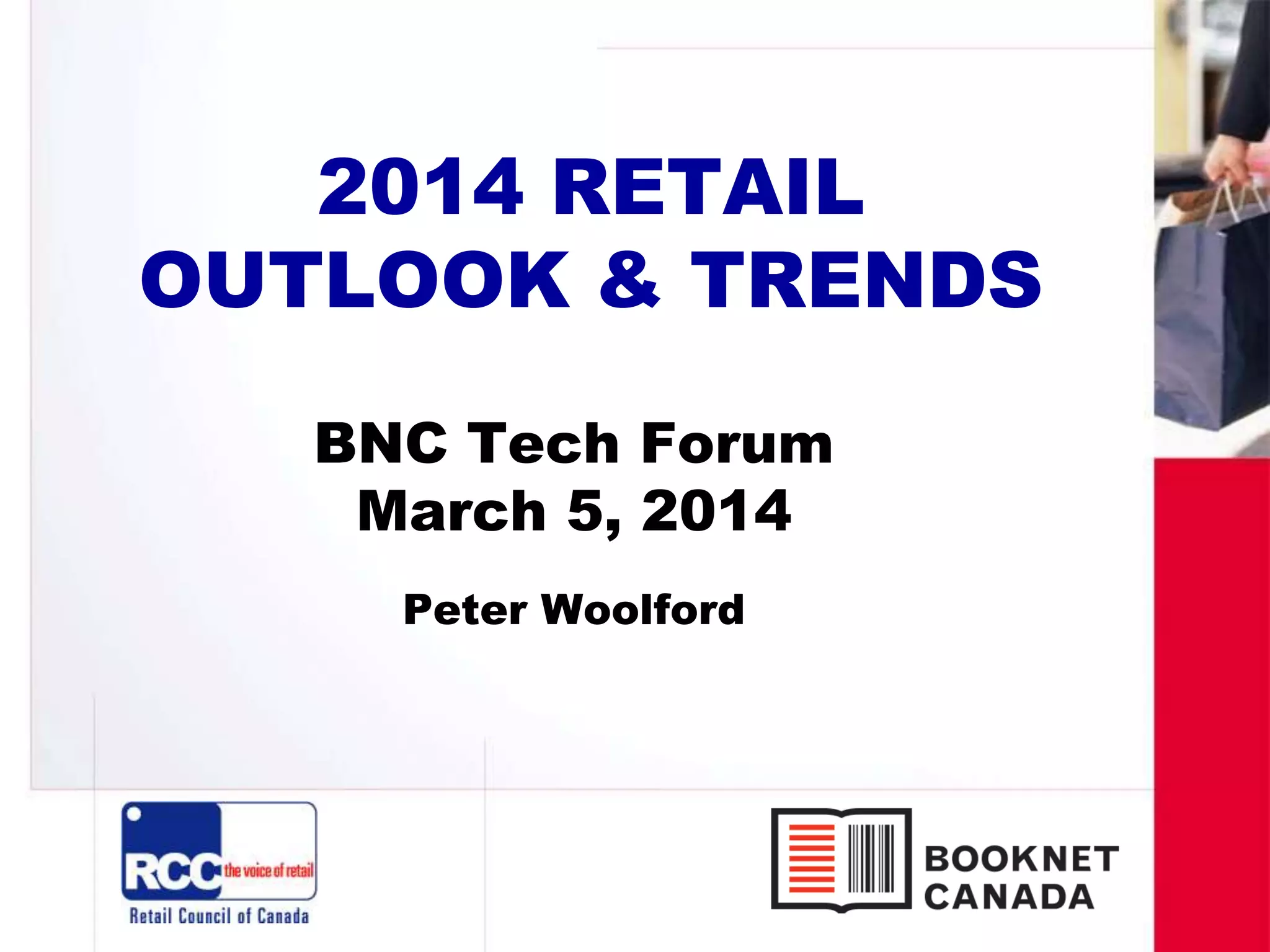 2014 RETAIL
OUTLOOK & TRENDS

BNC Tech Forum
March 5, 2014

Peter Woolford

RCC the voice of retail
Retail Council of Canada

BOOKNET
CANADA